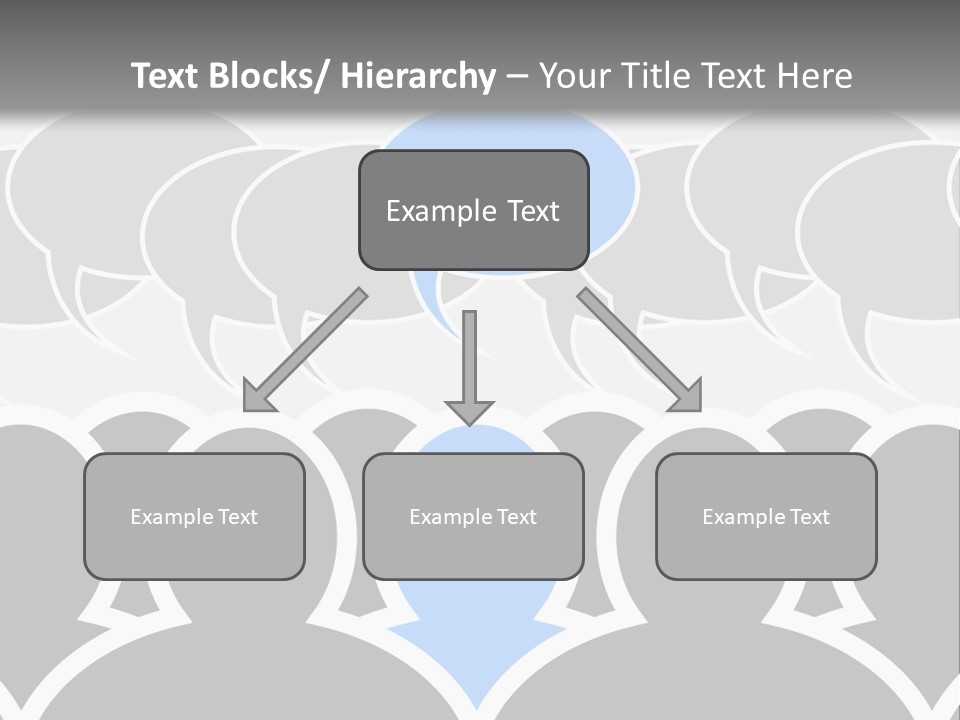 Text Blocks/ Hierarchy – Your Title Text Here

Example Text

Example Text

Example Text

Example Text